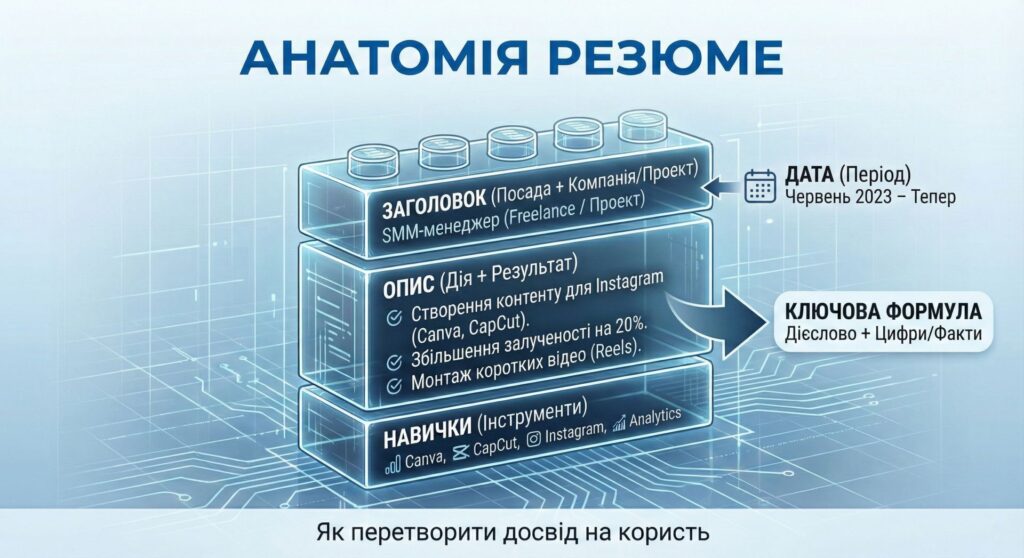 АНАТОМІЯ РЕЗЮМЕ

ЗАГОЛОВОК (Посада + Компанія/Проект)
SMM-менеджер (Freelance / Проект)

ДАТА (Період)
Червень 2023 – Тепер

ОПИС (Дія + Результат)
Створення контенту для Instagram (Canva, CapCut).
Збільшення залученості на 20%.
Монтаж коротких відео (Reels).

КЛЮЧОВА ФОРМУЛА
Дієслово + Цифри/Факти

НАВИЧКИ (Інструменти)
Canva, CapCut, Instagram, Analytics

Як перетворити досвід на користь